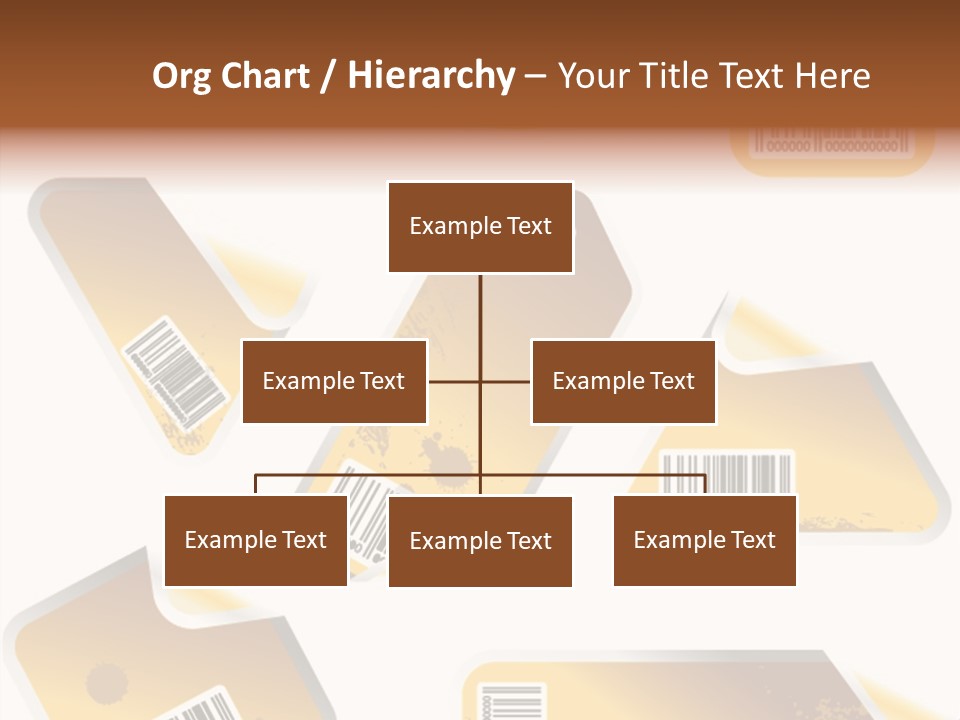 Org Chart / Hierarchy – Your Title Text Here

Example Text

Example Text

Example Text

Example Text

Example Text

Example Text